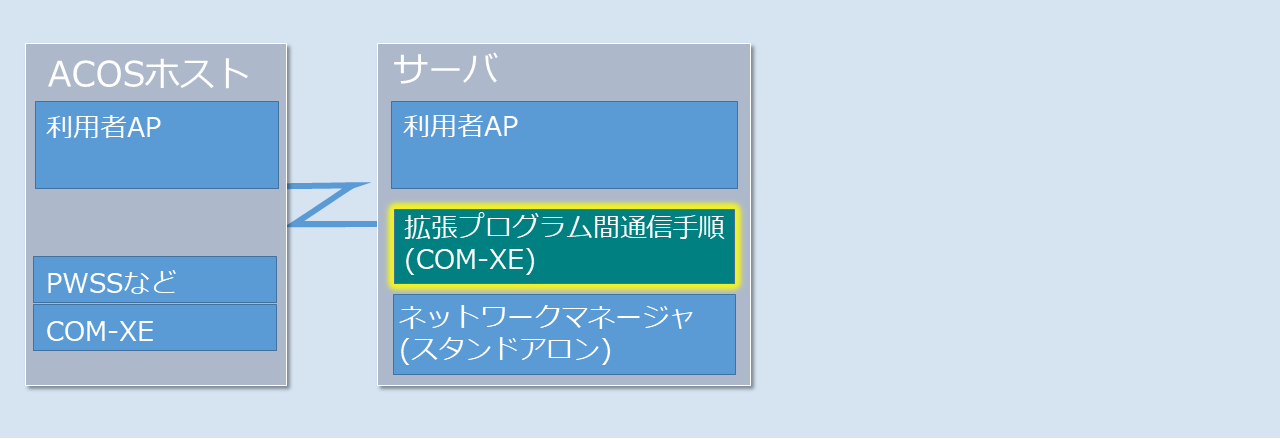 ACOSホスト

利用者AP

PWSSなど

COM-XE

サーバ

利用者AP

拡張プログラム間通信手順 (COM-XE)

ネットワークマネージャ (スタンドアロン)